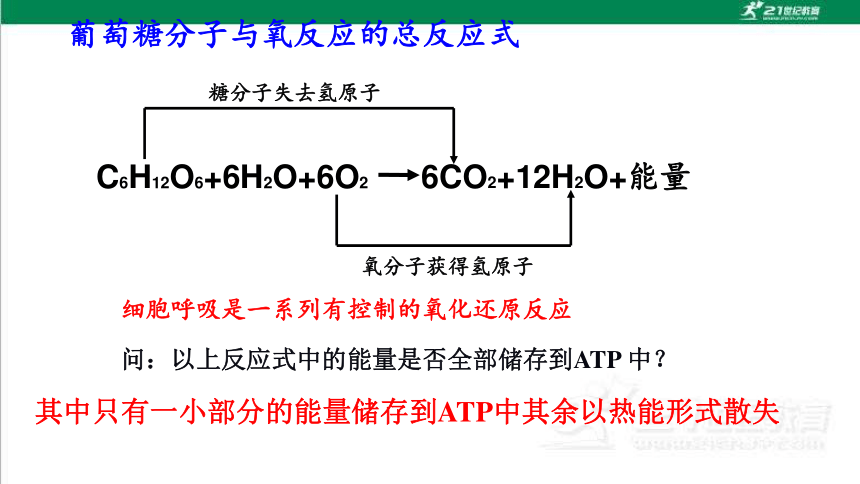 21世纪教育

葡萄糖分子与氧反应的总反应式

糖分子失去氢原子

$C_6H_{12}O_6+6H_2O+6O_2 \rightarrow 6CO_2+12H_2O+$能量

氧分子获得氢原子

细胞呼吸是一系列有控制的氧化还原反应

问：以上反应式中的能量是否全部储存到ATP 中？

其中只有一小部分的能量储存到ATP中其余以热能形式散失